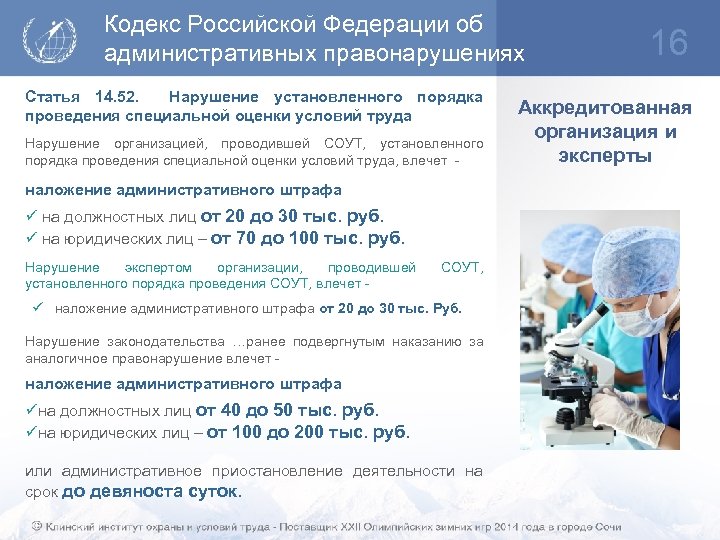 Кодекс Российской Федерации об административных правонарушениях

16

Статья 14.52. Нарушение установленного порядка проведения специальной оценки условий труда

Нарушение организацией, проводившей СОУТ, установленного порядка проведения специальной оценки условий труда, влечет -

наложение административного штрафа

✓ на должностных лиц от 20 до 30 тыс. руб.
✓ на юридических лиц – от 70 до 100 тыс. руб.

Нарушение экспертом организации, проводившей СОУТ, установленного порядка проведения СОУТ, влечет -

✓ наложение административного штрафа от 20 до 30 тыс. Руб.

Нарушение законодательства …ранее подвергнутым наказанию за аналогичное правонарушение влечет -

наложение административного штрафа

✓на должностных лиц от 40 до 50 тыс. руб.
✓на юридических лиц – от 100 до 200 тыс. руб.

или административное приостановление деятельности на срок до девяноста суток.

Аккредитованная организация и эксперты

© Клинский институт охраны и условий труда - Поставщик XXII Олимпийских зимних игр 2014 года в городе Сочи